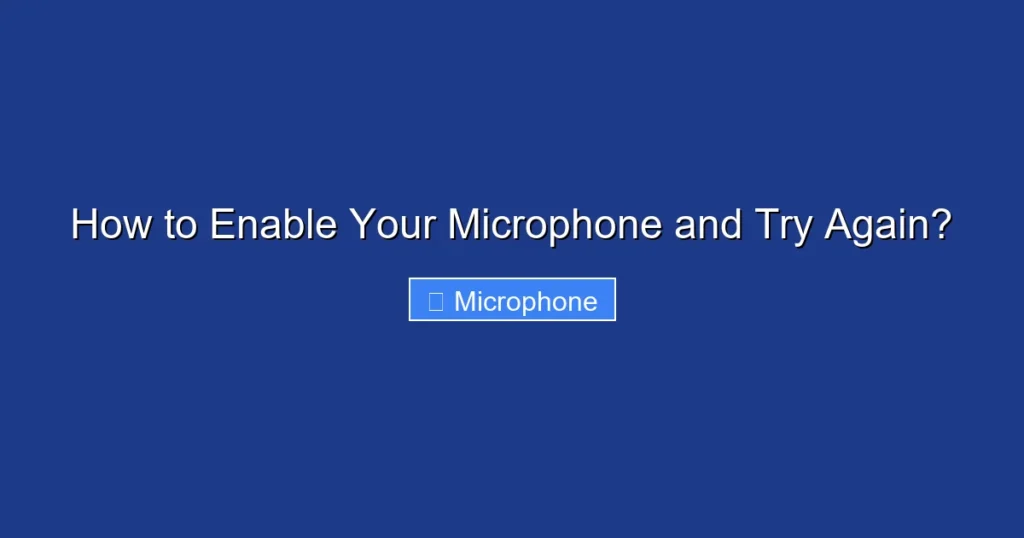 How to Enable Your Microphone and Try Again?

Microphone